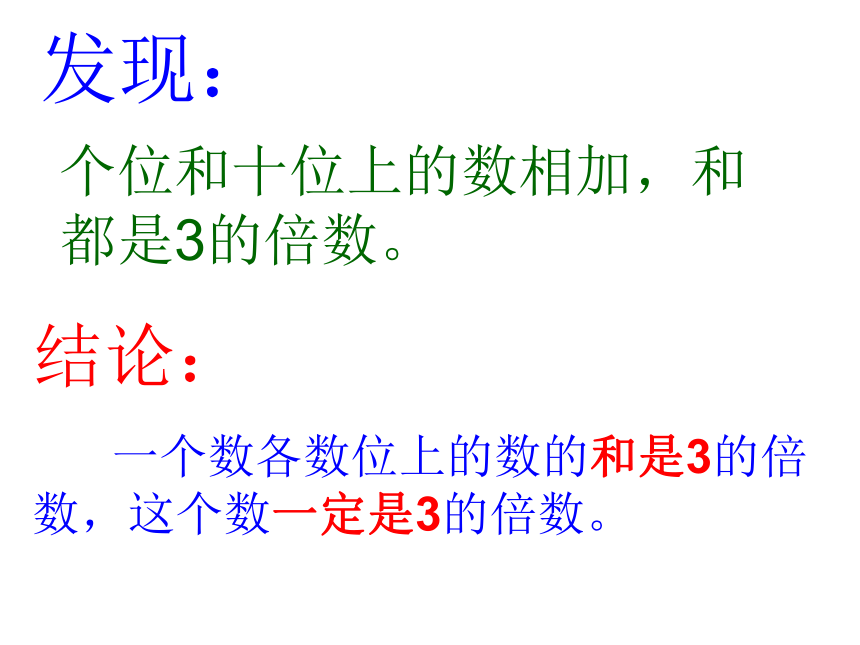 发现：

个位和十位上的数相加，和都是3的倍数。

结论：

一个数各数位上的数的和是3的倍数，这个数一定是3的倍数。